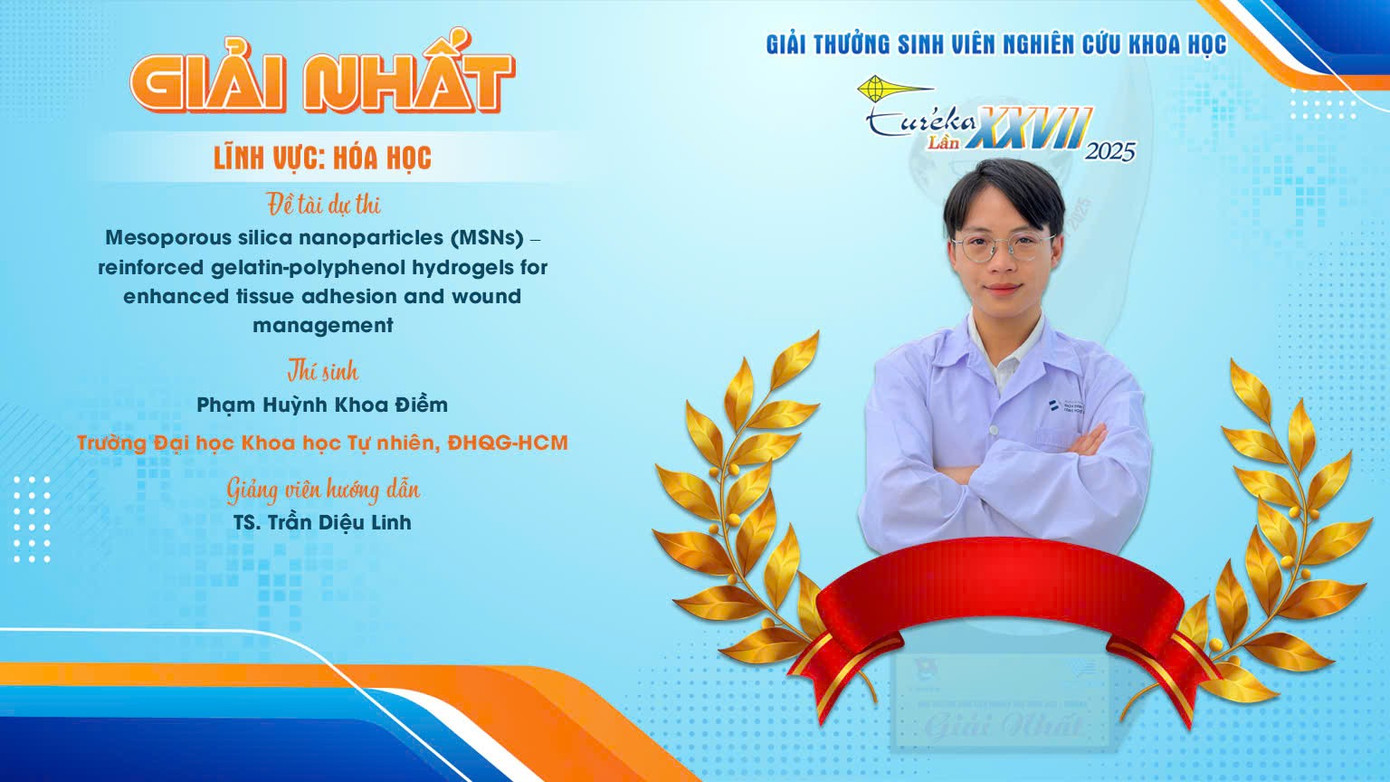 GIẢI NHẤT

LĨNH VỰC: HÓA HỌC

Đề tài dự thi

Mesoporous silica nanoparticles (MSNs) – reinforced gelatin-polyphenol hydrogels for enhanced tissue adhesion and wound management

Thí sinh

Phạm Huỳnh Khoa Điềm

Trường Đại học Khoa học Tự nhiên, ĐHQG-HCM

Giảng viên hướng dẫn

TS. Trần Diệu Linh

GIẢI THƯỞNG SINH VIÊN NGHIÊN CỨU KHOA HỌC

Euréka Lần XXVII 2025

Giải Nhất